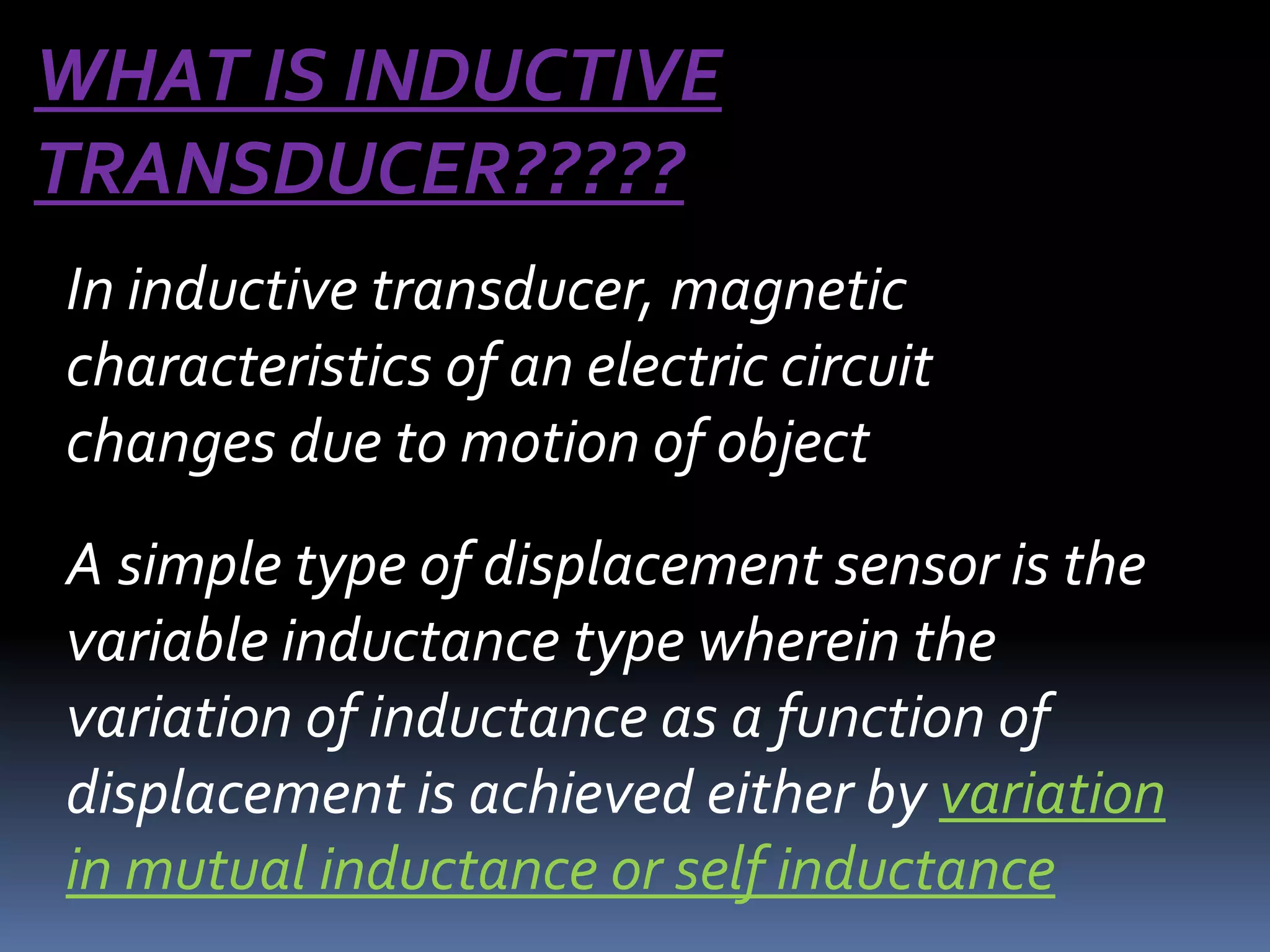 WHAT IS INDUCTIVE TRANSDUCER?????

In inductive transducer, magnetic characteristics of an electric circuit changes due to motion of object

A simple type of displacement sensor is the variable inductance type wherein the variation of inductance as a function of displacement is achieved either by variation in mutual inductance or self inductance